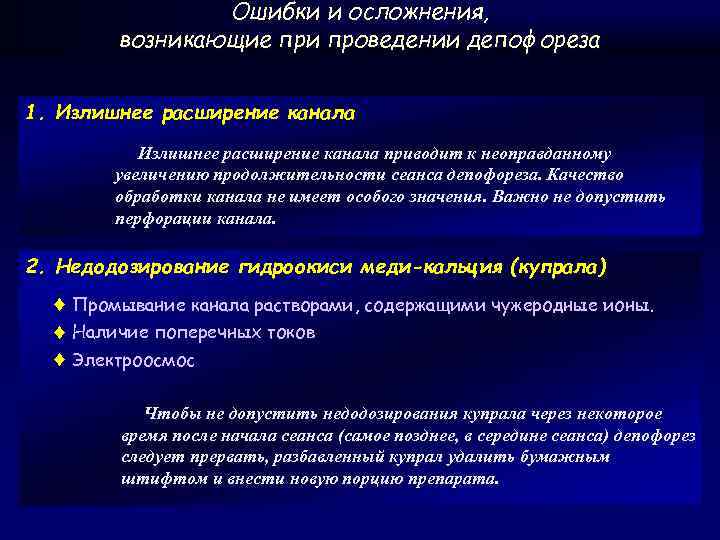 Ошибки и осложнения, возникающие при проведении депоф ореза

1. Излишнее расширение канала

Излишнее расширение канала приводит к неоправданному увеличению продолжительности сеанса депофореза. Качество обработки канала не имеет особого значения. Важно не допустить перфорации канала.

2. Недодозирование гидроокиси меди-кальция (купрала)

♦ Промывание канала растворами, содержащими чужеродные ионы.
♦ Наличие поперечных токов
♦ Электроосмос

Чтобы не допустить недодозирования купрала через некоторое время после начала сеанса (самое позднее, в середине сеанса) депофорез следует прервать, разбавленный купрал удалить бумажным штифтом и внести новую порцию препарата.